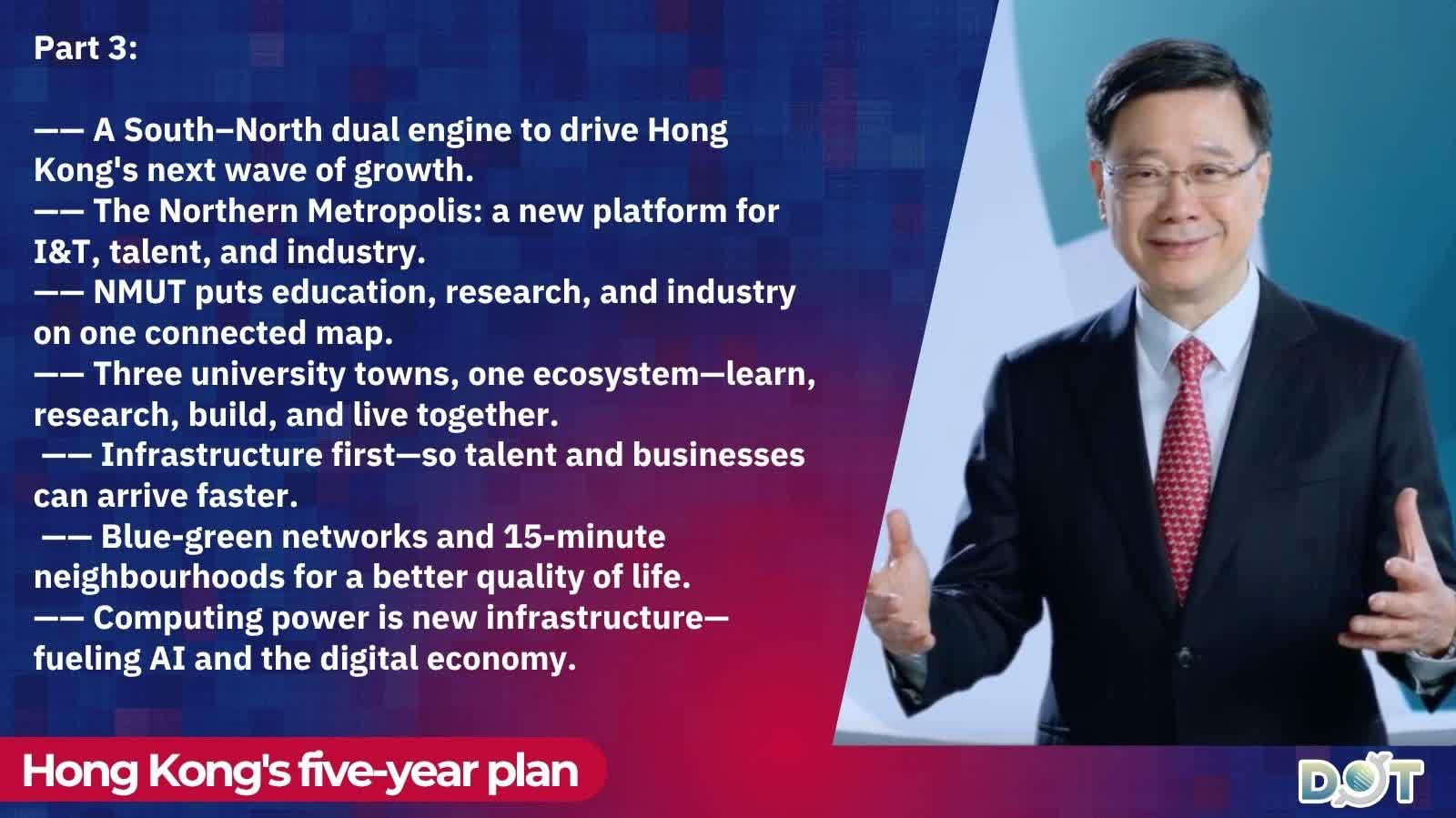 Part 3:

—— A South–North dual engine to drive Hong Kong's next wave of growth.
—— The Northern Metropolis: a new platform for I&T, talent, and industry.
—— NMUT puts education, research, and industry on one connected map.
—— Three university towns, one ecosystem—learn, research, build, and live together.
—— Infrastructure first—so talent and businesses can arrive faster.
—— Blue-green networks and 15-minute neighbourhoods for a better quality of life.
—— Computing power is new infrastructure—fueling AI and the digital economy.

Hong Kong's five-year plan

DOT